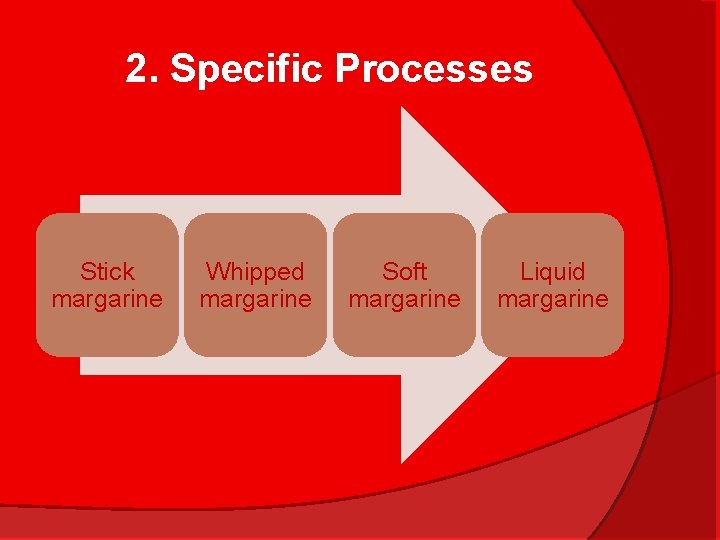 2. Specific Processes

Stick margarine

Whipped margarine

Soft margarine

Liquid margarine